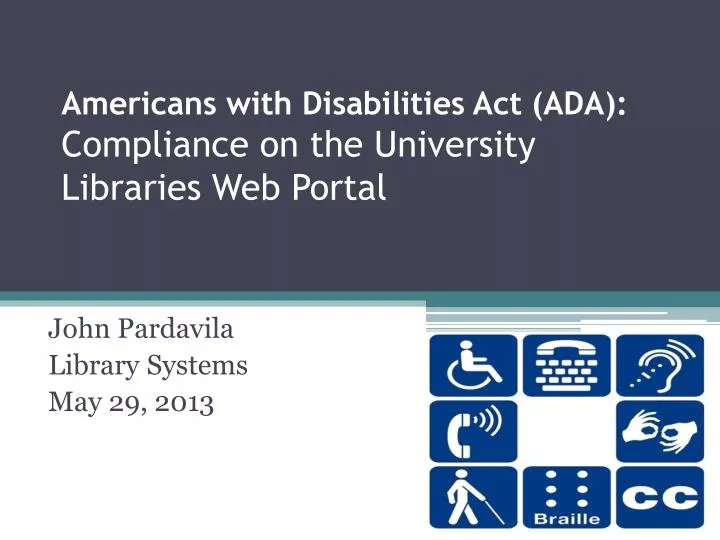 Americans with Disabilities Act (ADA): Compliance on the University Libraries Web Portal

John Pardavila
Library Systems
May 29, 2013

Braille

CC